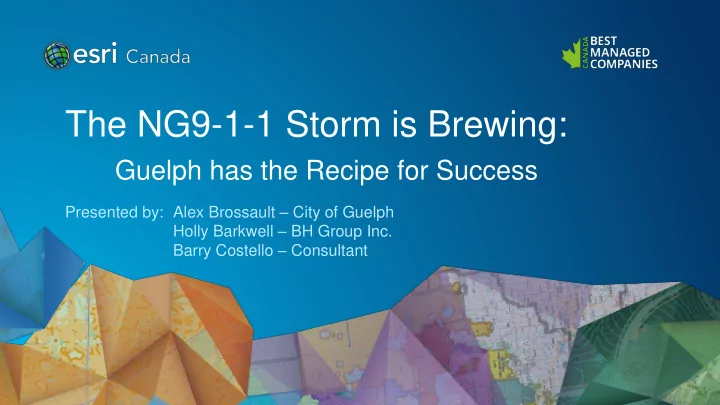 esri Canada

CANADA BEST MANAGED COMPANIES

The NG9-1-1 Storm is Brewing:

Guelph has the Recipe for Success

Presented by: Alex Brossault – City of Guelph
Holly Barkwell – BH Group Inc.
Barry Costello – Consultant